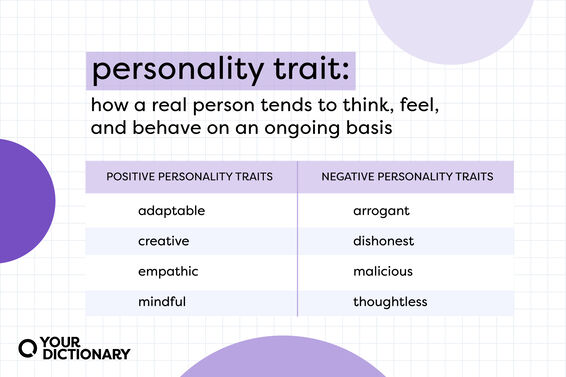 personality trait:

how a real person tends to think, feel, and behave on an ongoing basis

| POSITIVE PERSONALITY TRAITS | NEGATIVE PERSONALITY TRAITS |
|---|---|
| adaptable | arrogant |
| creative | dishonest |
| empathic | malicious |
| mindful | thoughtless |

YOUR DICTIONARY